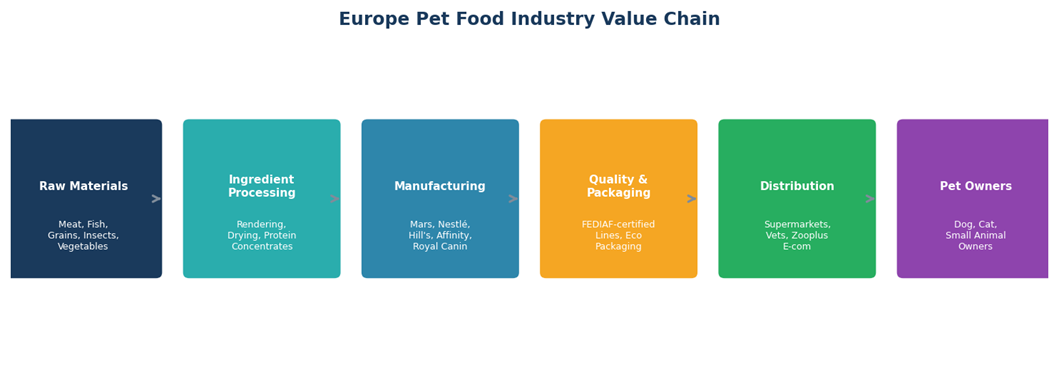 Europe Pet Food Industry Value Chain

Raw Materials

Meat, Fish, Grains, Insects, Vegetables

Ingredient Processing

Rendering, Drying, Protein Concentrates

Manufacturing

Mars, Nestlé, Hill's, Affinity, Royal Canin

Quality & Packaging

FEDIAF-certified Lines, Eco Packaging

Distribution

Supermarkets, Vets, Zooplus E-com

Pet Owners

Dog, Cat, Small Animal Owners